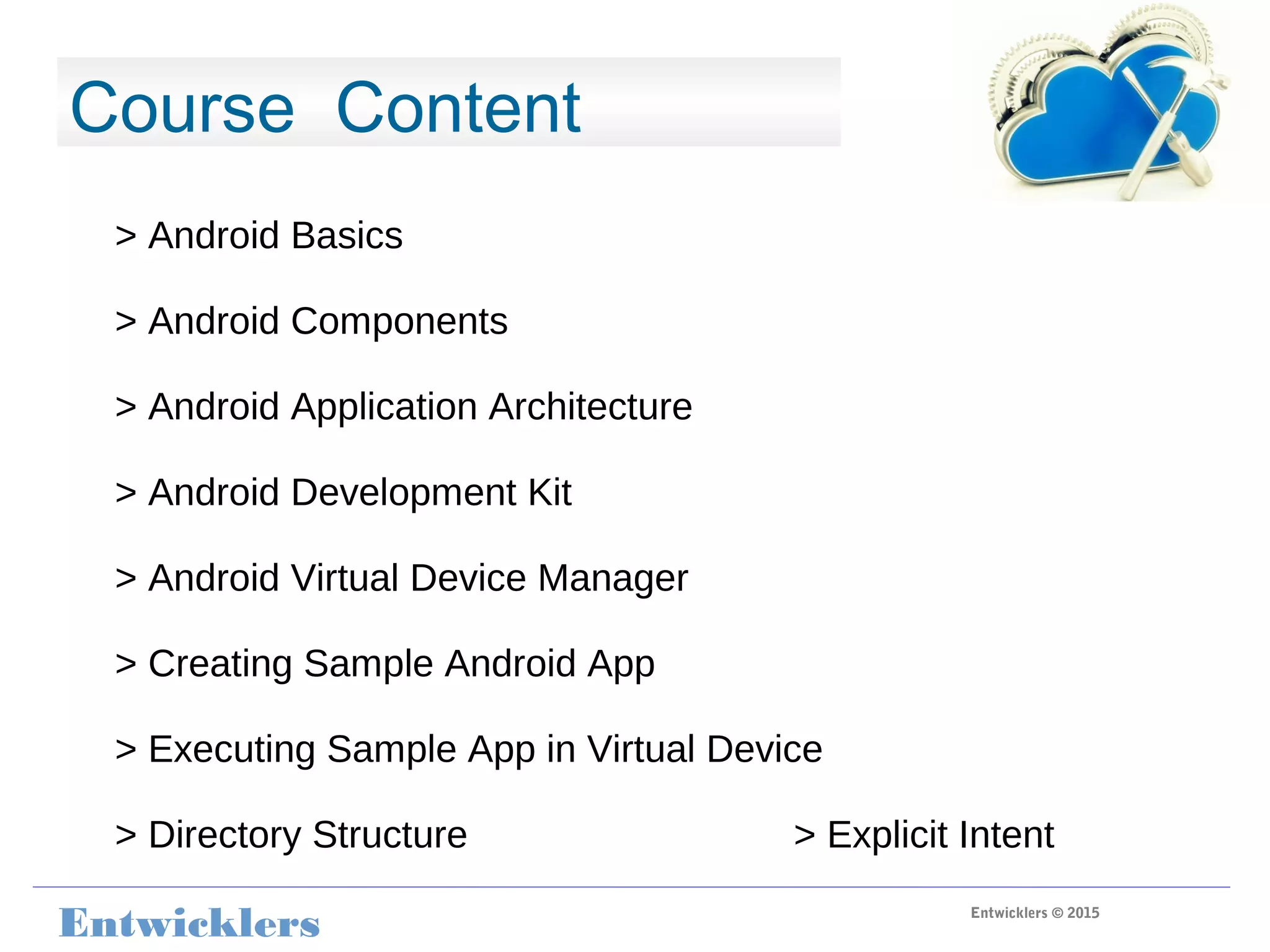 Course Content

> Android Basics

> Android Components

> Android Application Architecture

> Android Development Kit

> Android Virtual Device Manager

> Creating Sample Android App

> Executing Sample App in Virtual Device

> Directory Structure

> Explicit Intent

Entwicklers

Entwicklers © 2015